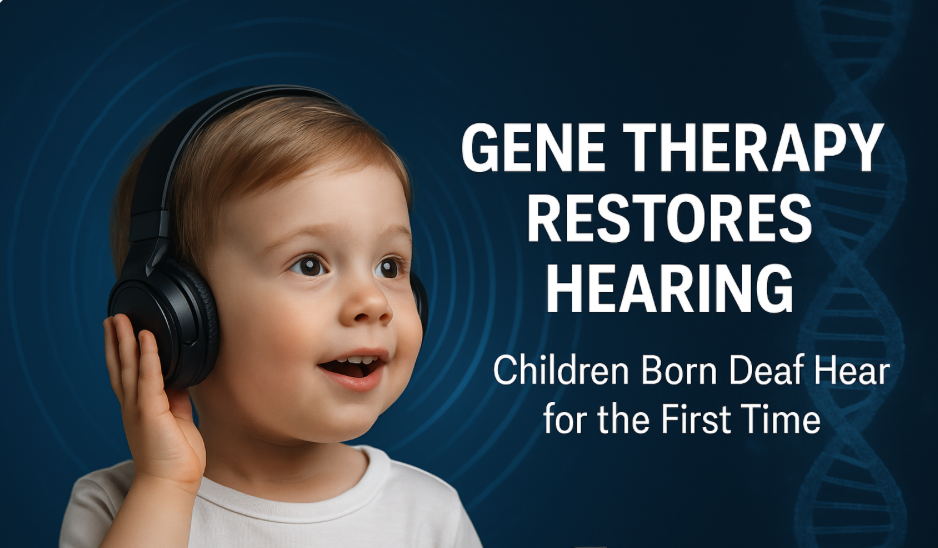 GENE THERAPY RESTORES HEARING

Children Born Deaf Hear for the First Time